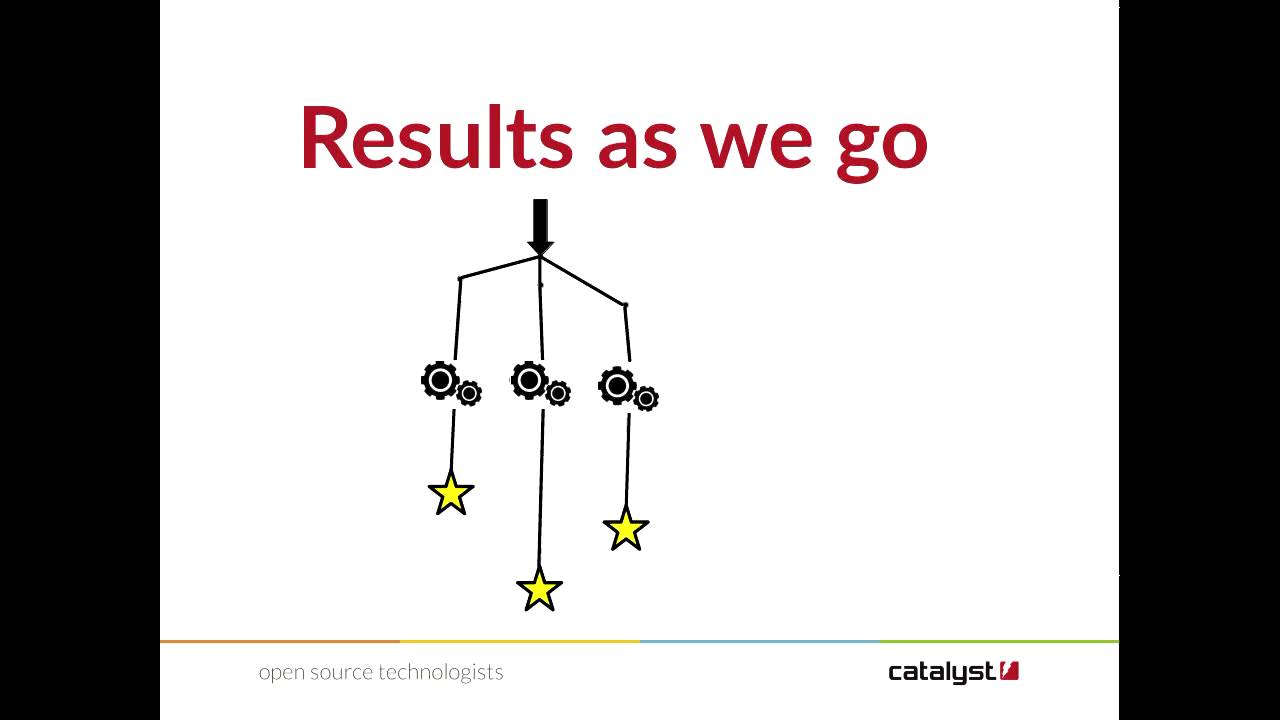 Results as we go

open source technologists

catalyst